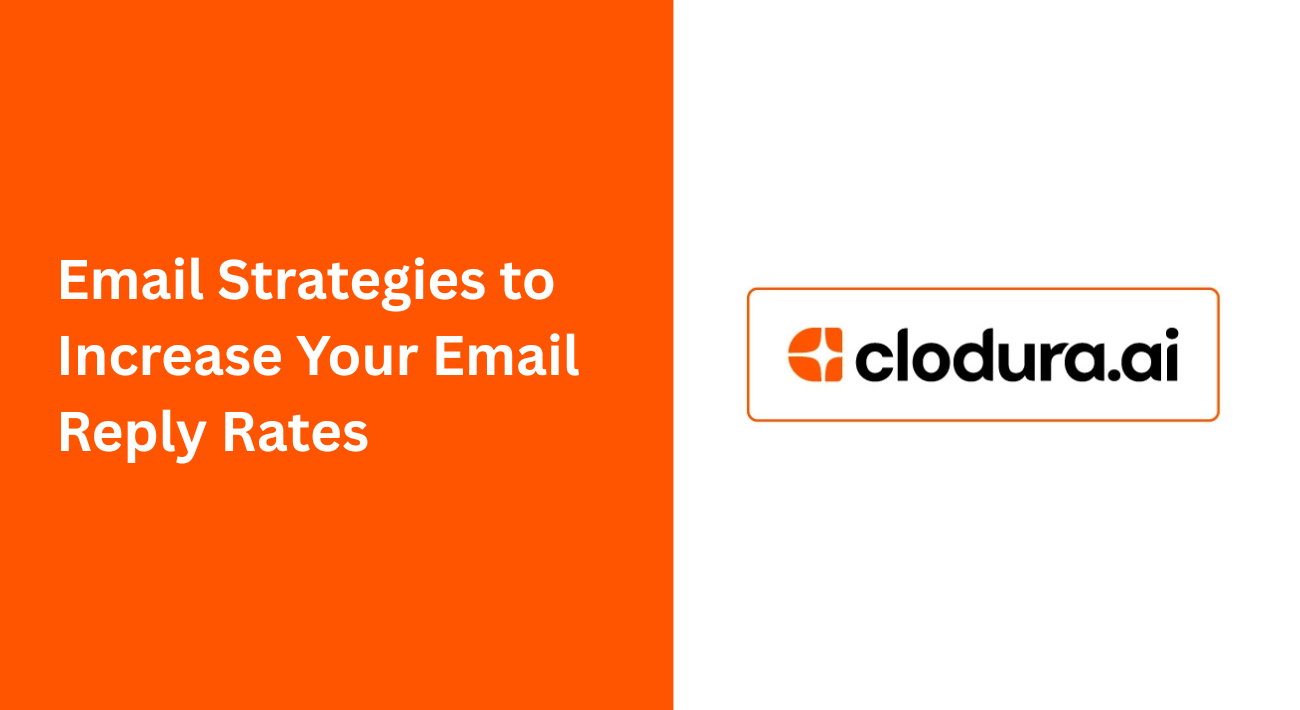 Email Strategies to Increase Your Email Reply Rates

clodura.ai